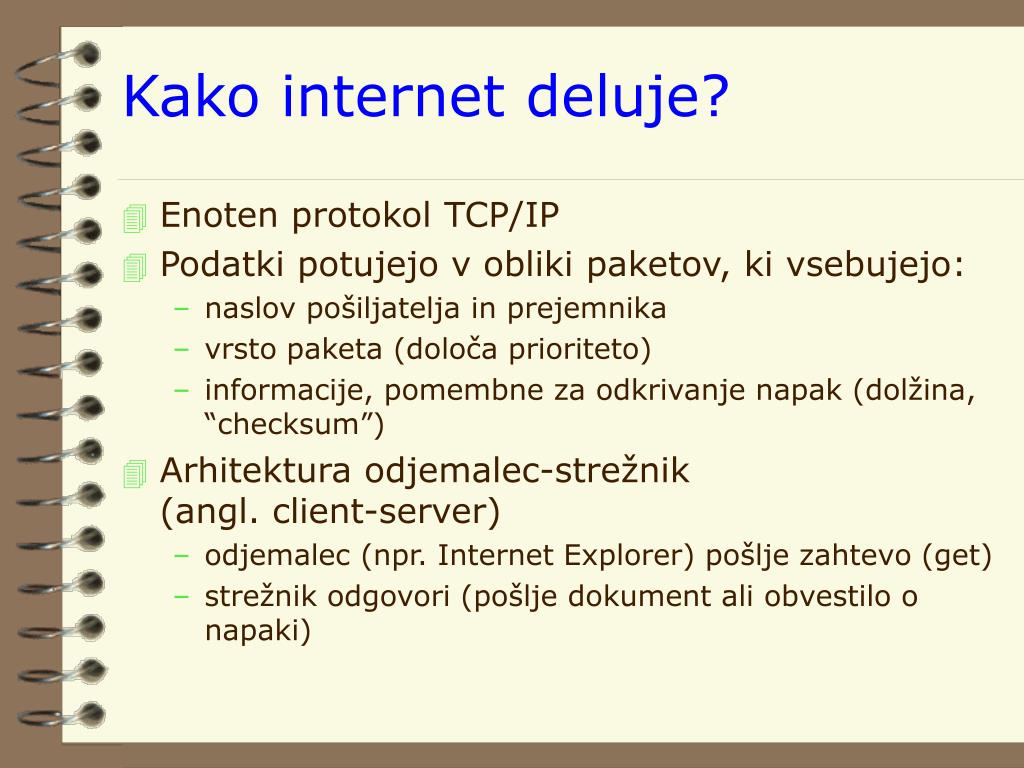 Kako internet deluje?

Enoten protokol TCP/IP

Podatki potujejo v obliki paketov, ki vsebujejo:

– naslov pošiljatelja in prejemnika

– vrsto paketa (določa prioriteto)

– informacije, pomembne za odkrivanje napak (dolžina, “checksum”)

Arhitektura odjemalec-strežnik (angl. client-server)

– odjemalec (npr. Internet Explorer) pošlje zahtevo (get)

– strežnik odgovori (pošlje dokument ali obvestilo o napaki)